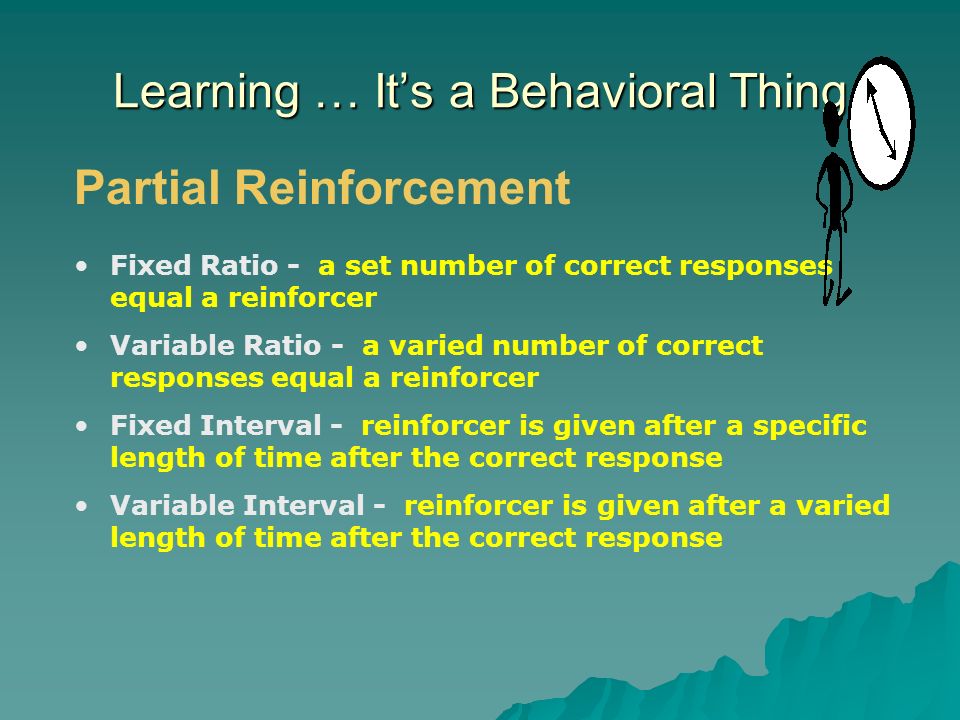 Learning … It's a Behavioral Thing

Partial Reinforcement

• Fixed Ratio - a set number of correct responses equal a reinforcer
• Variable Ratio - a varied number of correct responses equal a reinforcer
• Fixed Interval - reinforcer is given after a specific length of time after the correct response
• Variable Interval - reinforcer is given after a varied length of time after the correct response